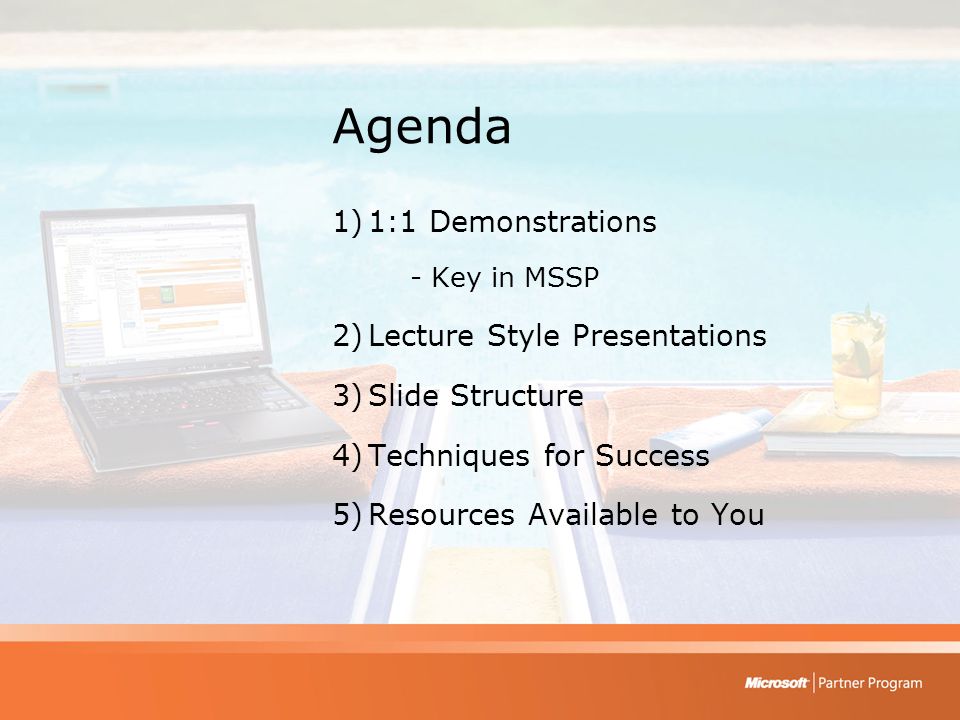 Agenda

1) 1:1 Demonstrations

- Key in MSSP

2) Lecture Style Presentations

3) Slide Structure

4) Techniques for Success

5) Resources Available to You

Microsoft | Partner Program